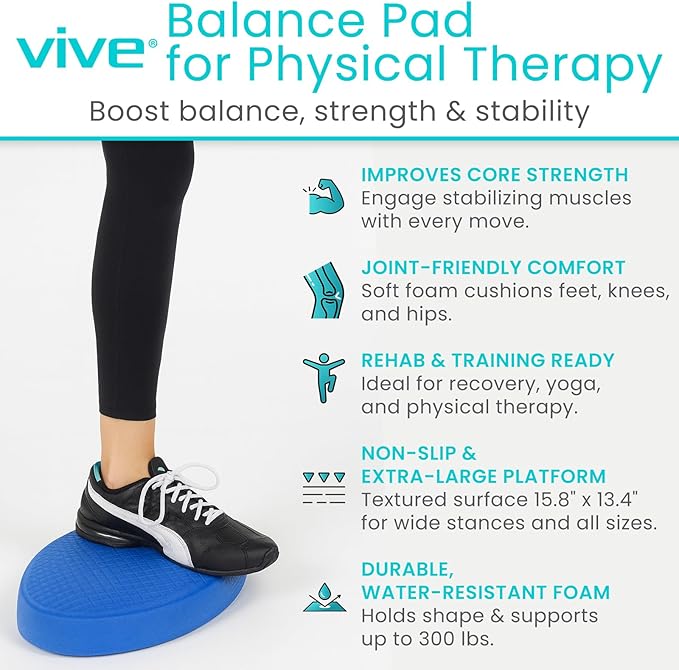 vive®

Balance Pad for Physical Therapy

Boost balance, strength & stability

IMPROVES CORE STRENGTH
Engage stabilizing muscles with every move.

JOINT-FRIENDLY COMFORT
Soft foam cushions feet, knees, and hips.

REHAB & TRAINING READY
Ideal for recovery, yoga, and physical therapy.

NON-SLIP & EXTRA-LARGE PLATFORM
Textured surface 15.8" x 13.4" for wide stances and all sizes.

DURABLE, WATER-RESISTANT FOAM
Holds shape & supports up to 300 lbs.